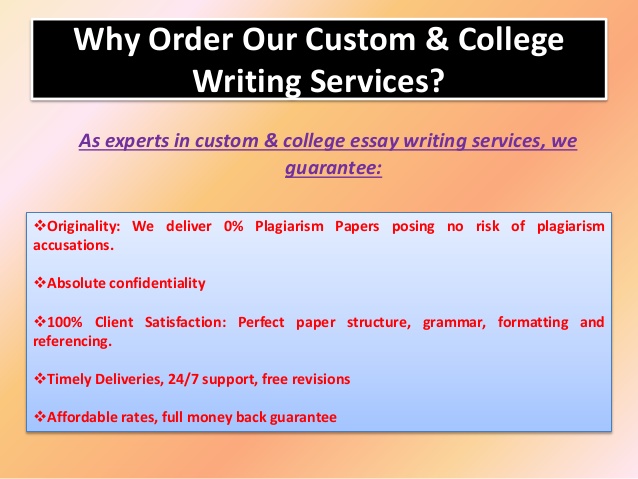 Why Order Our Custom & College Writing Services?

As experts in custom & college essay writing services, we guarantee:

❖Originality: We deliver 0% Plagiarism Papers posing no risk of plagiarism accusations.

❖Absolute confidentiality

❖100% Client Satisfaction: Perfect paper structure, grammar, formatting and referencing.

❖Timely Deliveries, 24/7 support, free revisions

❖Affordable rates, full money back guarantee